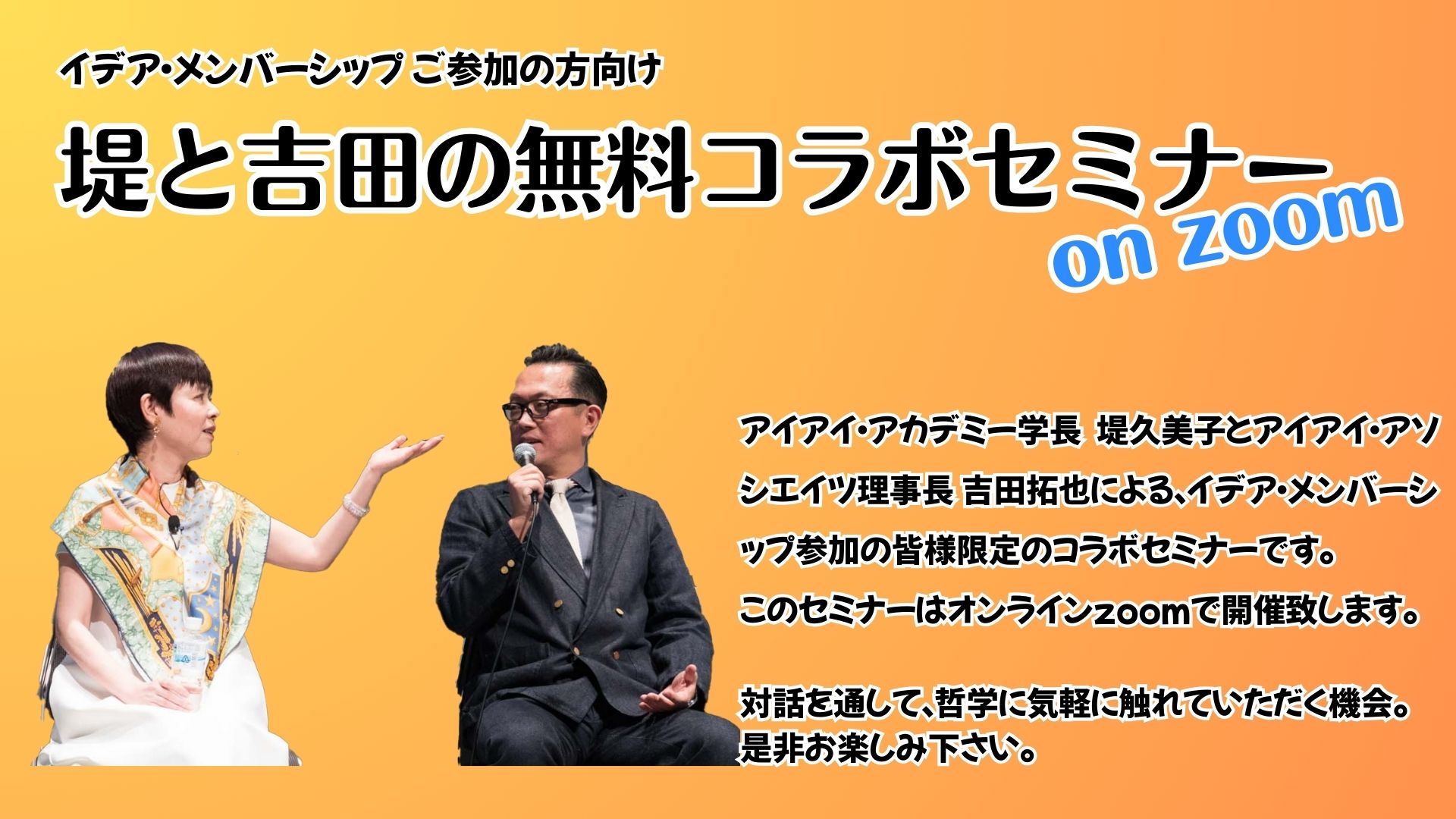 イデア・メンバーシップ ご参加の方向け

堤と吉田の無料コラボセミナー

on zoom

アイアイ・アカデミー学長 堤久美子とアイアイ・アソシエイツ理事長 吉田拓也による、イデア・メンバーシップ参加の皆様限定のコラボセミナーです。
このセミナーはオンラインzoomで開催致します。

対話を通して、哲学に気軽に触れていただく機会。
是非お楽しみ下さい。